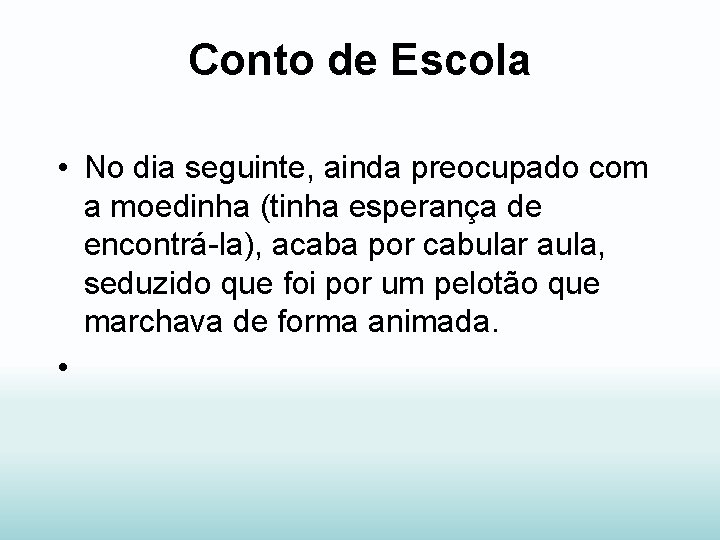 Conto de Escola

• No dia seguinte, ainda preocupado com a moedinha (tinha esperança de encontrá-la), acaba por cabular aula, seduzido que foi por um pelotão que marchava de forma animada.

•